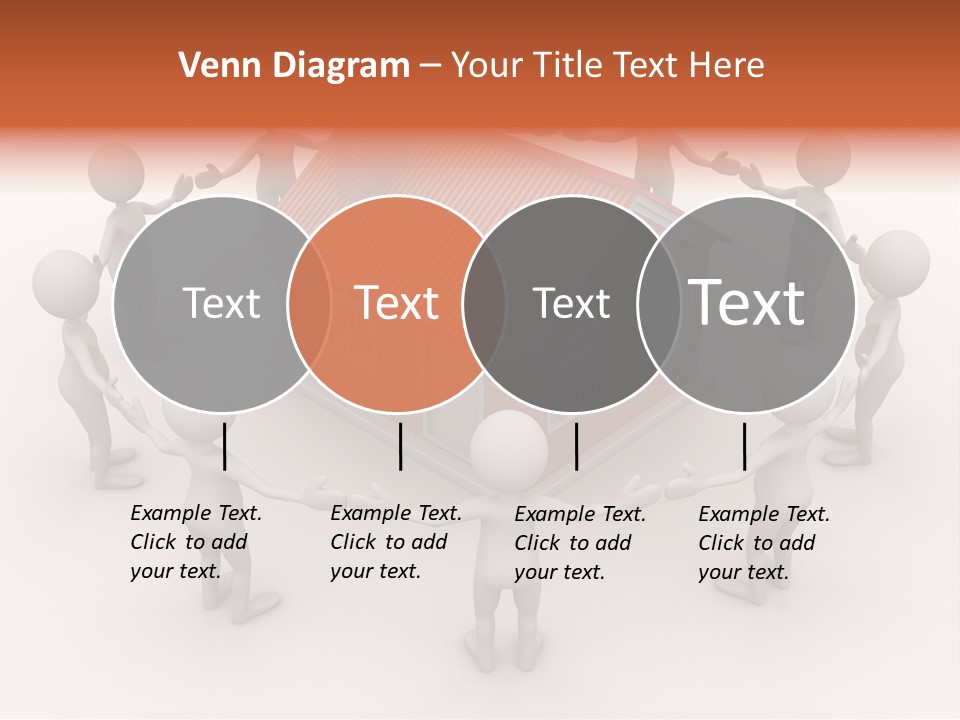 Venn Diagram – Your Title Text Here

Text

Text

Text

Text

Example Text. Click to add your text.

Example Text. Click to add your text.

Example Text. Click to add your text.

Example Text. Click to add your text.